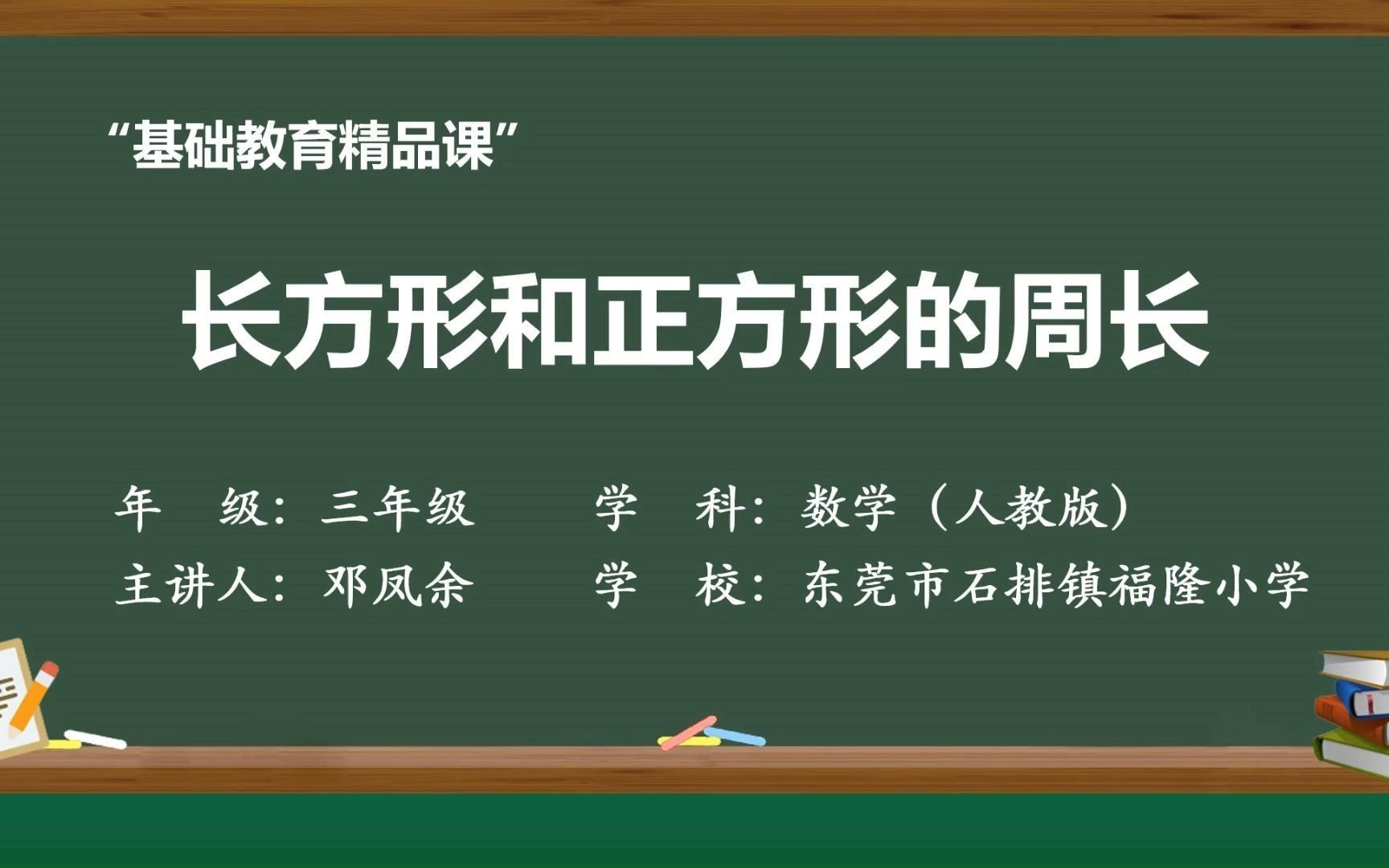 “基础教育精品课”

长方形和正方形的周长

年　级：三年级　　学　科：数学（人教版）
主讲人：邓凤余　　学　校：东莞市石排镇福隆小学